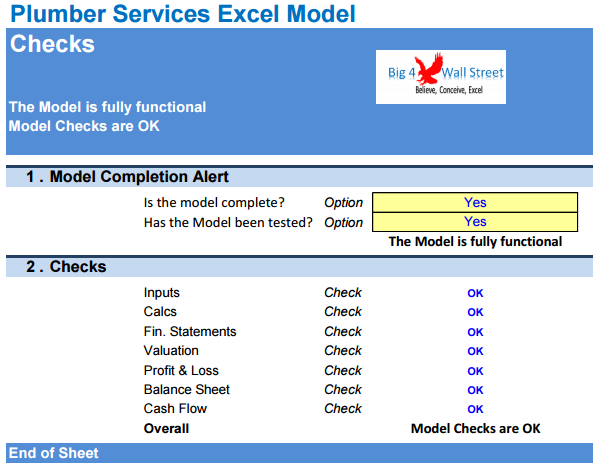 Plumber Services Excel Model

Checks

Big 4 Wall Street
Believe, Conceive, Excel

The Model is fully functional
Model Checks are OK

1 . Model Completion Alert

| | | |
|---|---|---|
| Is the model complete? | Option | Yes |
| Has the Model been tested? | Option | Yes |
| | | The Model is fully functional |

2 . Checks

| | | |
|---|---|---|
| Inputs | Check | OK |
| Calcs | Check | OK |
| Fin. Statements | Check | OK |
| Valuation | Check | OK |
| Profit & Loss | Check | OK |
| Balance Sheet | Check | OK |
| Cash Flow | Check | OK |
| Overall | | Model Checks are OK |

End of Sheet